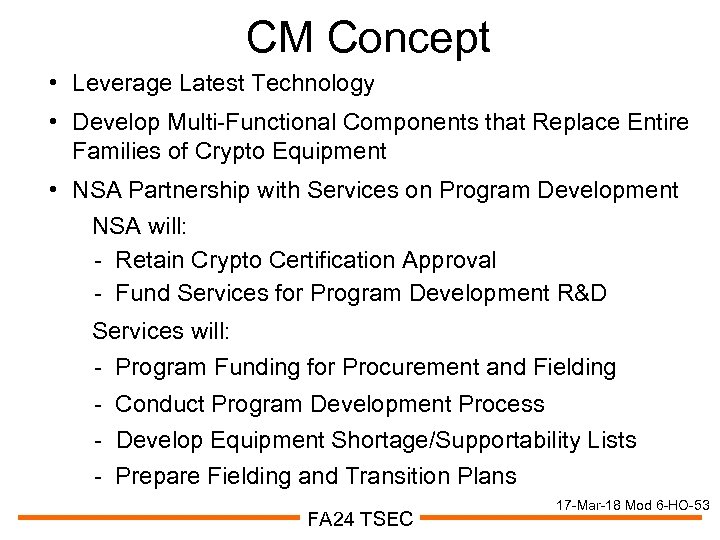 CM Concept

• Leverage Latest Technology

• Develop Multi-Functional Components that Replace Entire Families of Crypto Equipment

• NSA Partnership with Services on Program Development

NSA will:

- Retain Crypto Certification Approval

- Fund Services for Program Development R&D

Services will:

- Program Funding for Procurement and Fielding

- Conduct Program Development Process

- Develop Equipment Shortage/Supportability Lists

- Prepare Fielding and Transition Plans

17-Mar-18 Mod 6-HO-53

FA24 TSEC